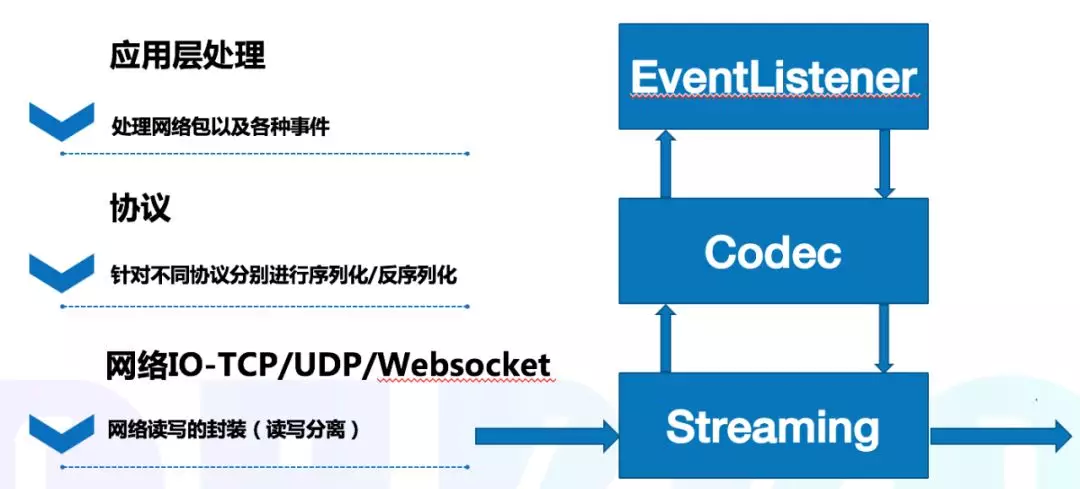 应用层处理

处理网络包以及各种事件

协议

针对不同协议分别进行序列化/反序列化

网络IO-TCP/UDP/Websocket

网络读写的封装（读写分离）

EventListener

Codec

Streaming